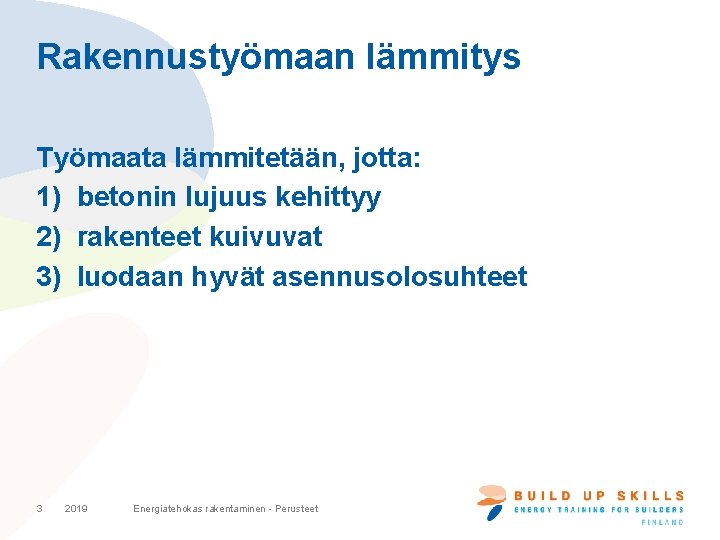 Rakennustyömaan lämmitys

Työmaata lämmitetään, jotta:
1) betonin lujuus kehittyy
2) rakenteet kuivuvat
3) luodaan hyvät asennusolosuhteet

3 2019 Energiatehokas rakentaminen - Perusteet

BUILD UP SKILLS
ENERGY TRAINING FOR BUILDERS
FINLAND